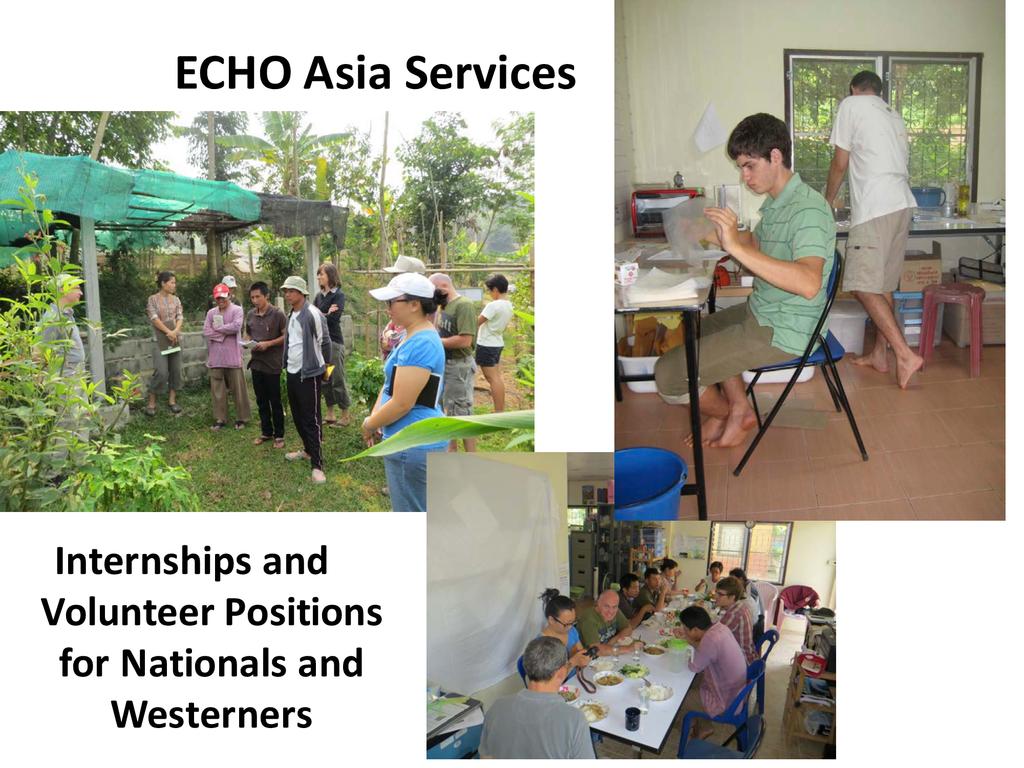 ECHO Asia Services

Internships and Volunteer Positions for Nationals and Westerners